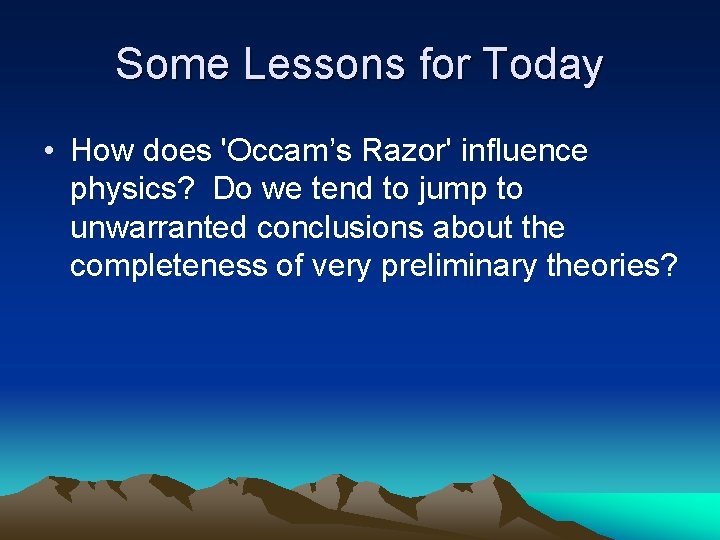 Some Lessons for Today

• How does 'Occam’s Razor' influence physics? Do we tend to jump to unwarranted conclusions about the completeness of very preliminary theories?